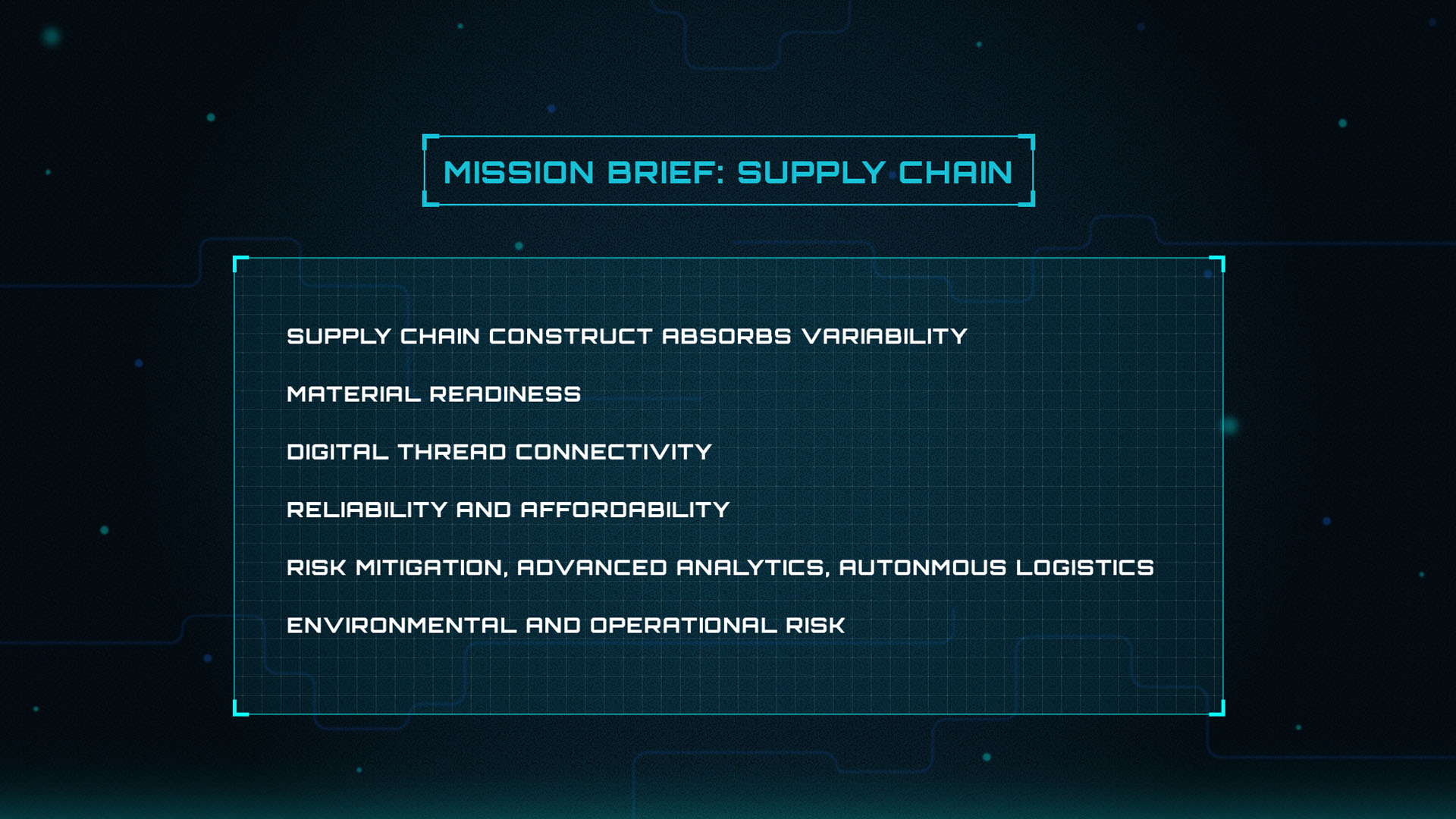 MISSION BRIEF: SUPPLY CHAIN

SUPPLY CHAIN CONSTRUCT ABSORBS VARIABILITY

MATERIAL READINESS

DIGITAL THREAD CONNECTIVITY

RELIABILITY AND AFFORDABILITY

RISK MITIGATION, ADVANCED ANALYTICS, AUTONMOUS LOGISTICS

ENVIRONMENTAL AND OPERATIONAL RISK